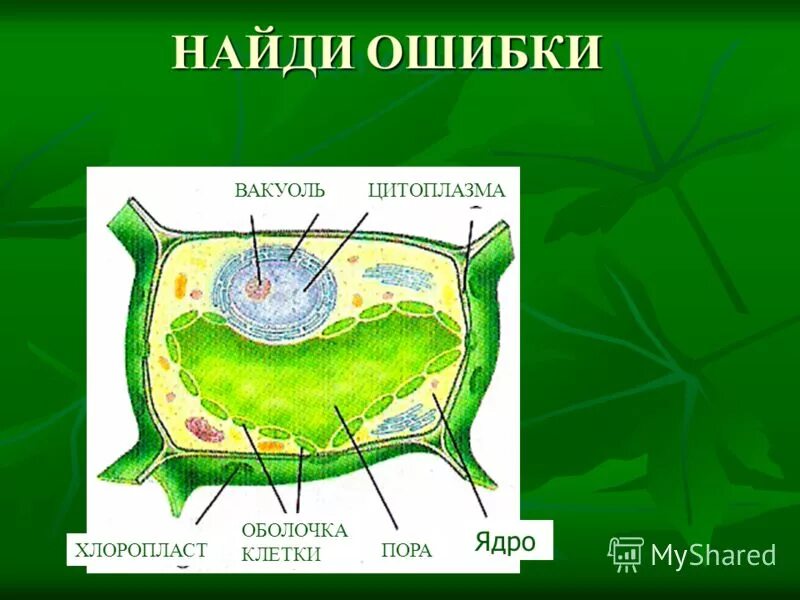 НАЙДИ ОШИБКИ

ВАКУОЛЬ

ЦИТОПЛАЗМА

ХЛОРОПЛАСТ

ОБОЛОЧКА КЛЕТКИ

ПОРА

Ядро

MyShared